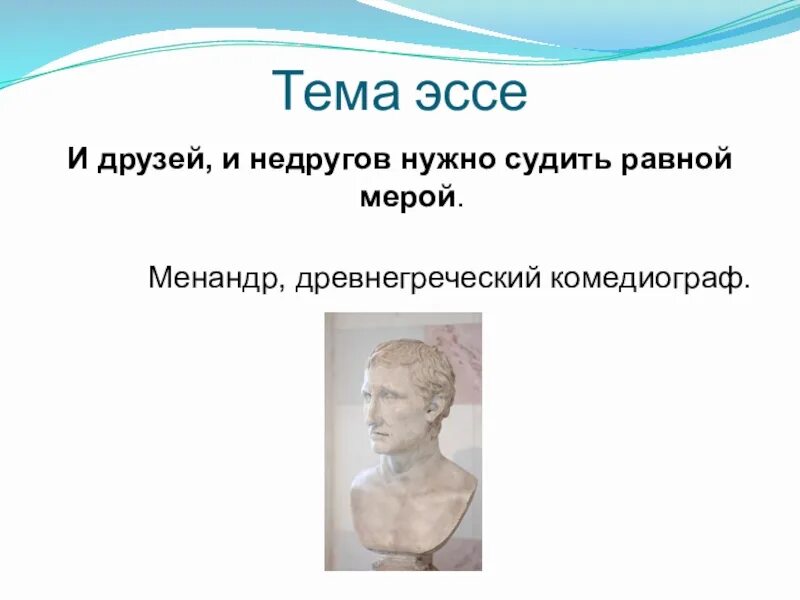 Тема эссе

И друзей, и недругов нужно судить равной мерой.

Менандр, древнегреческий комедиограф.